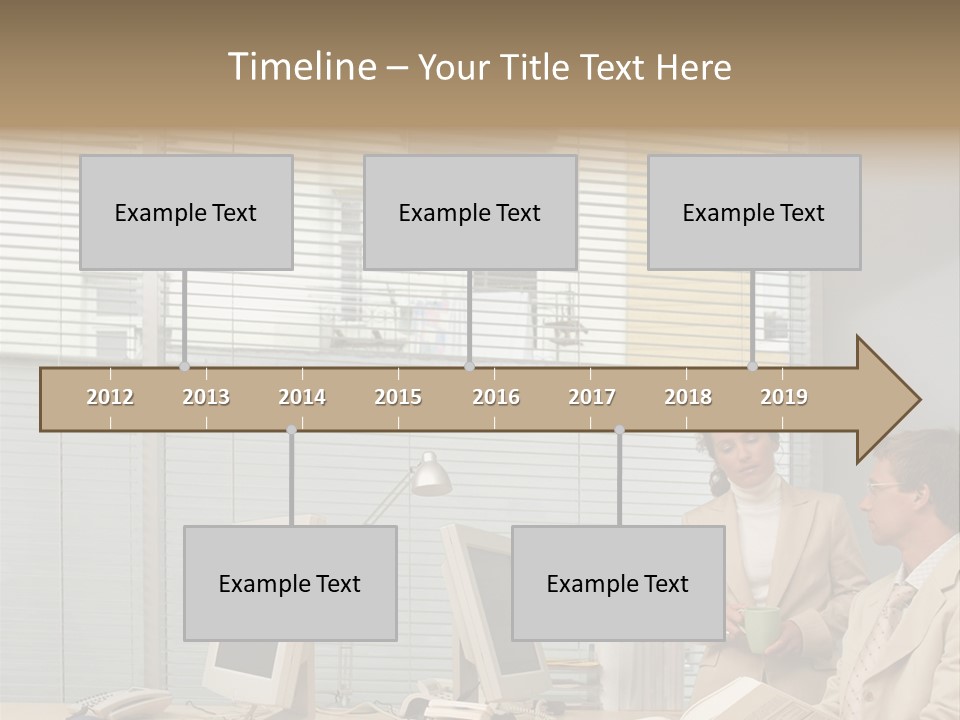 Timeline – Your Title Text Here

Example Text

Example Text

Example Text

2012
2013
2014
2015
2016
2017
2018
2019

Example Text

Example Text